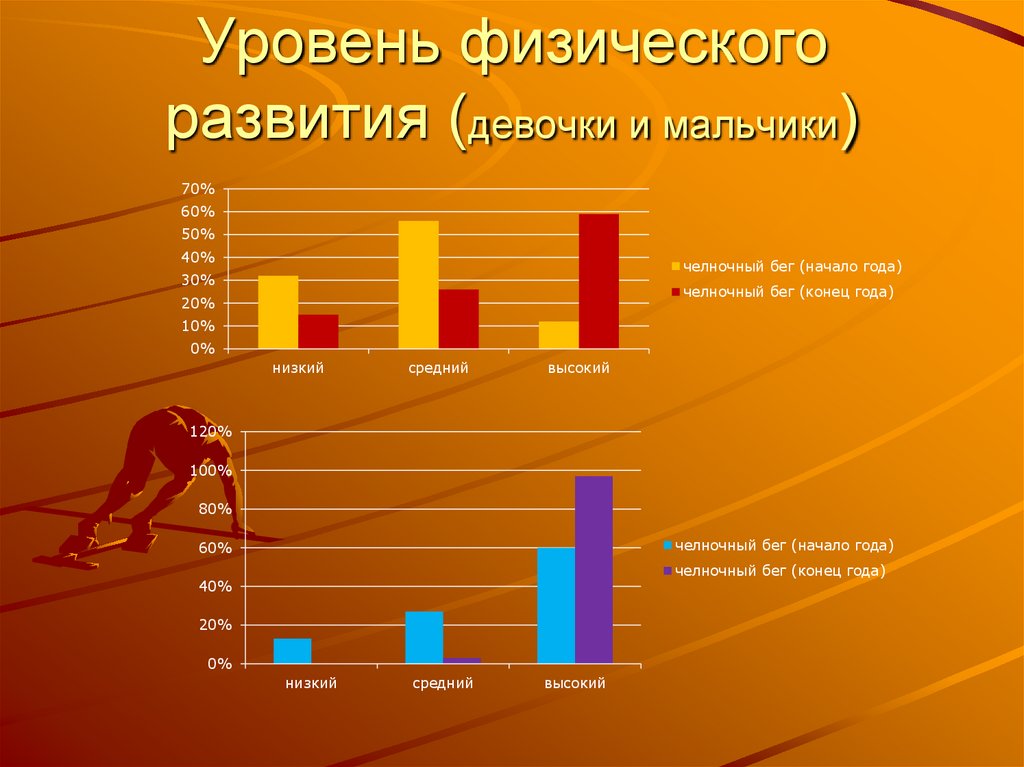 Уровень физического развития (девочки и мальчики)

70%
60%
50%
40%
30%
20%
10%
0%

низкий
средний
высокий

челночный бег (начало года)
челночный бег (конец года)

120%
100%
80%
60%
40%
20%
0%

низкий
средний
высокий

челночный бег (начало года)
челночный бег (конец года)